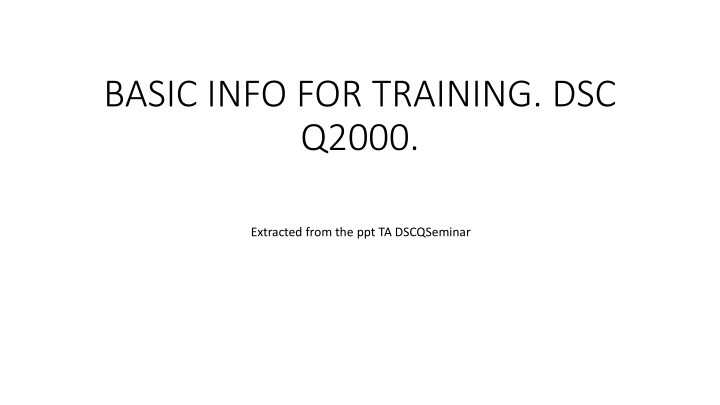 BASIC INFO FOR TRAINING. DSC Q2000.

Extracted from the ppt TA DSCQSeminar